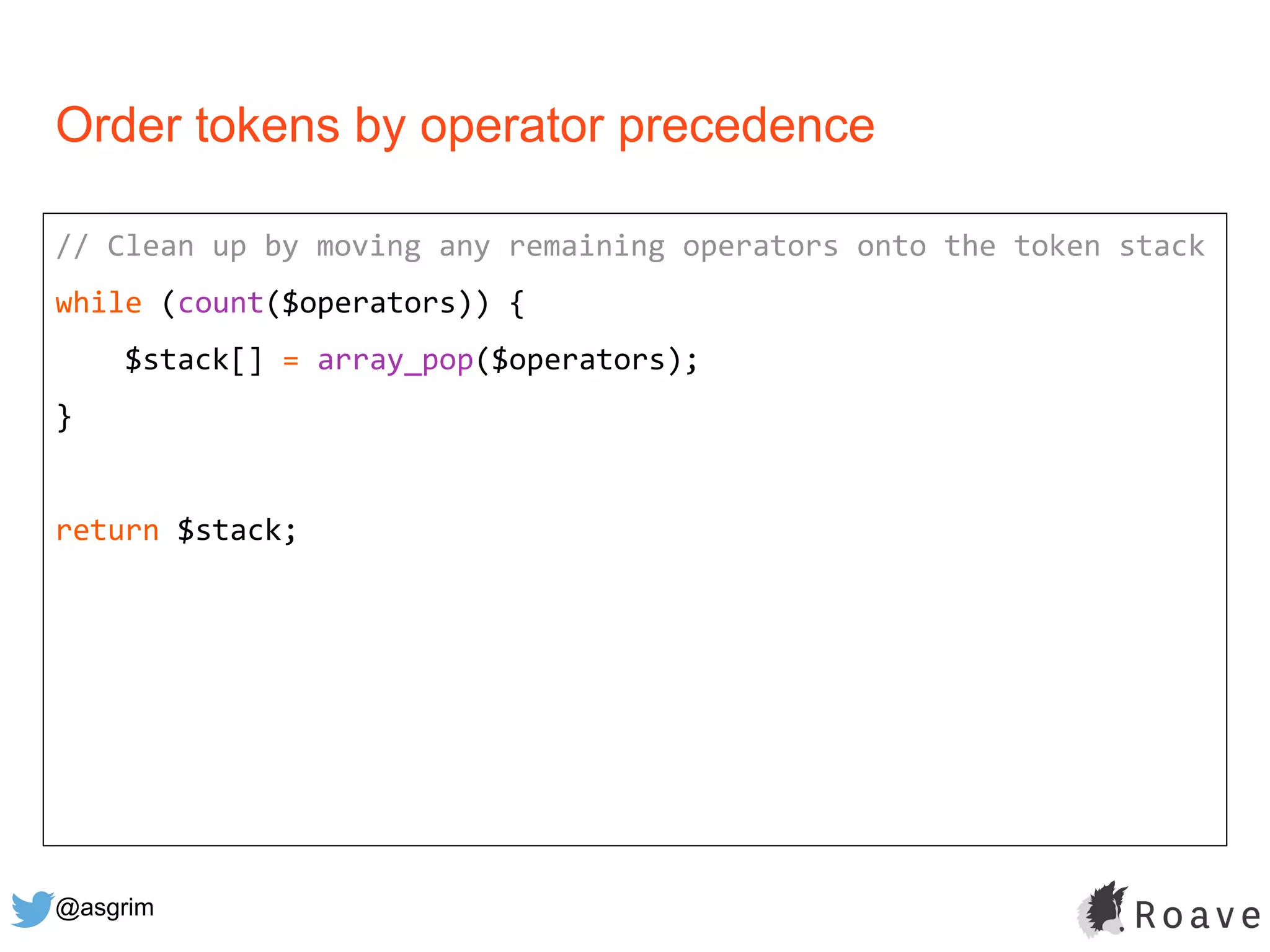 Order tokens by operator precedence

// Clean up by moving any remaining operators onto the token stack
while (count($operators)) {
    $stack[] = array_pop($operators);
}

return $stack;

@asgrim

Roave